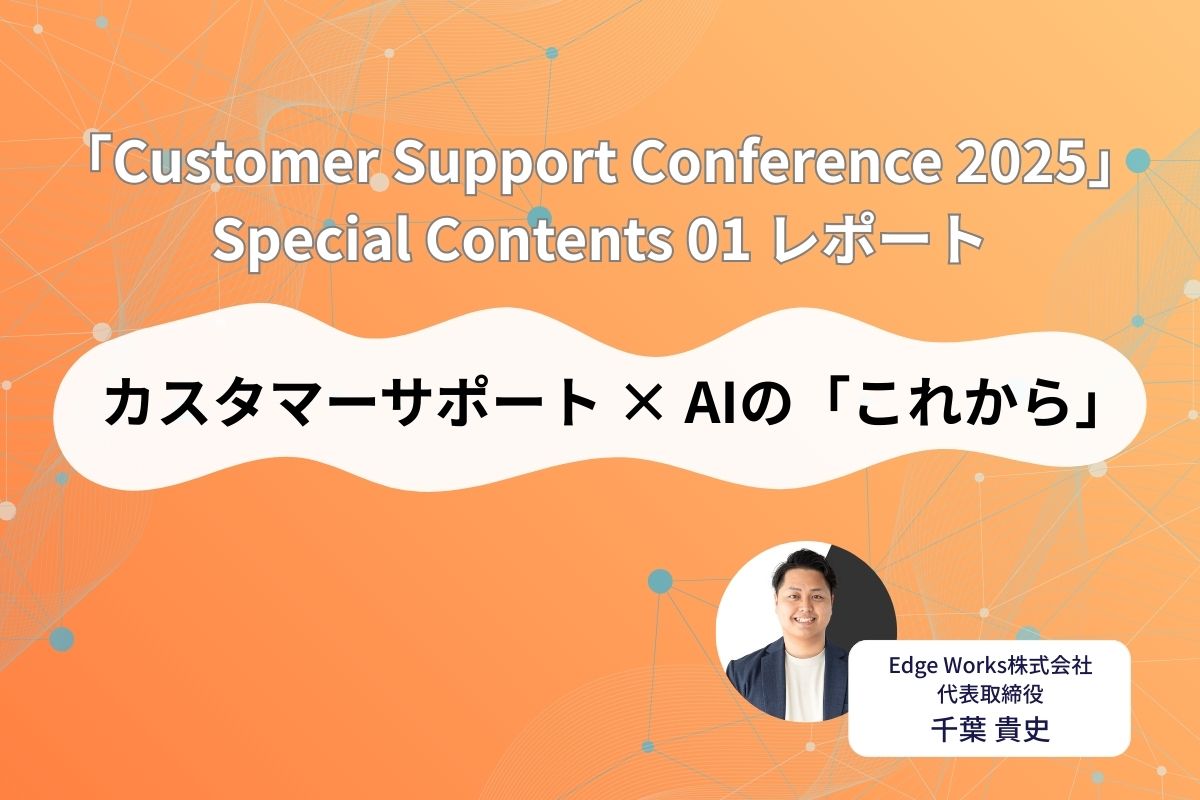 「Customer Support Conference 2025」
Special Contents 01 レポート

カスタマーサポート × AIの「これから」

Edge Works株式会社
代表取締役
千葉 貴史